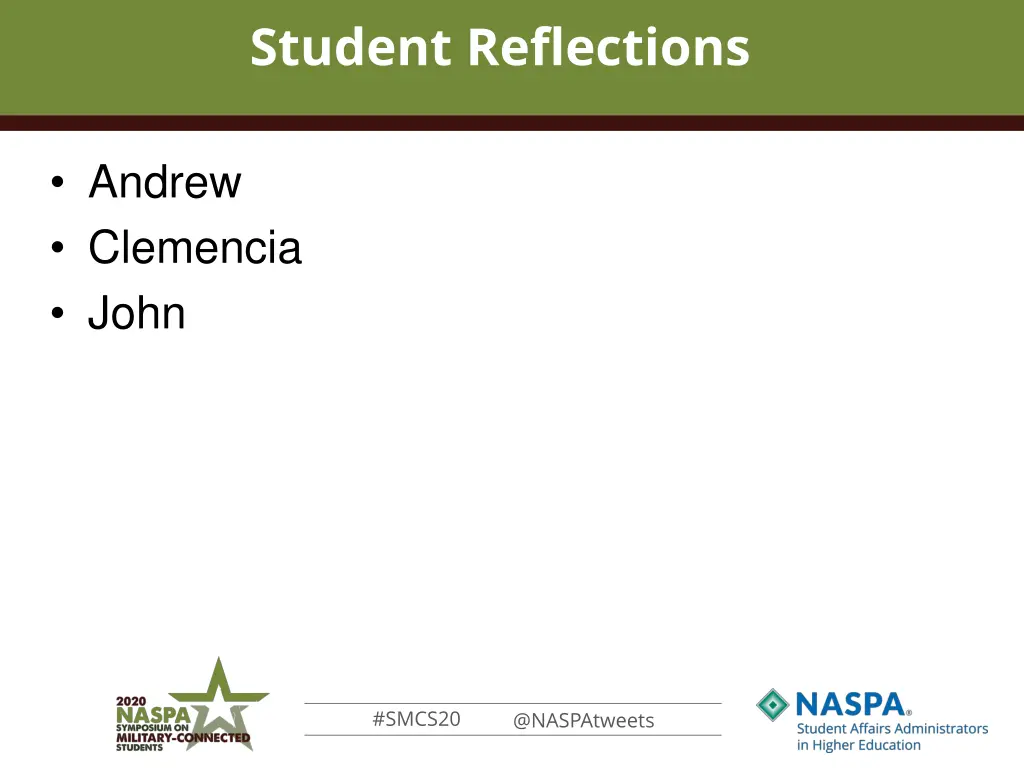 Student Reflections

• Andrew
• Clemencia
• John

2020 NASPA SYMPOSIUM ON MILITARY-CONNECTED STUDENTS

#SMCS20 @NASPAtweets

NASPA® Student Affairs Administrators in Higher Education